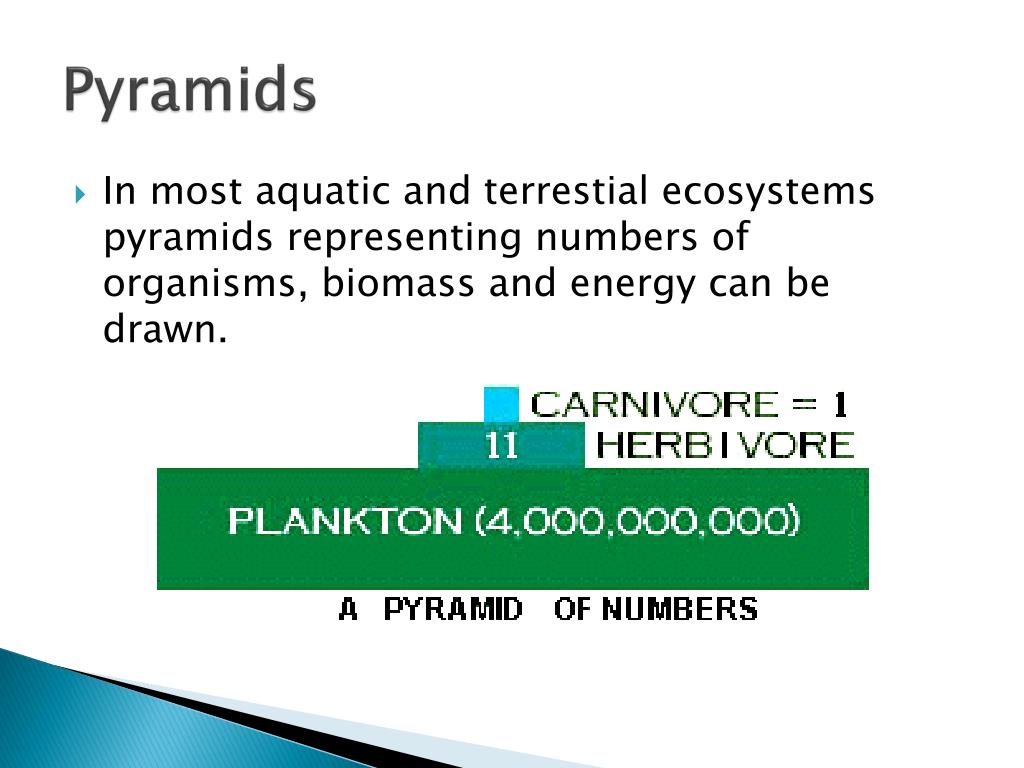 Pyramids

In most aquatic and terrestial ecosystems pyramids representing numbers of organisms, biomass and energy can be drawn.

CARNIVORE = 1
11 HERBIVORE
PLANKTON (4,000,000,000)
A PYRAMID OF NUMBERS